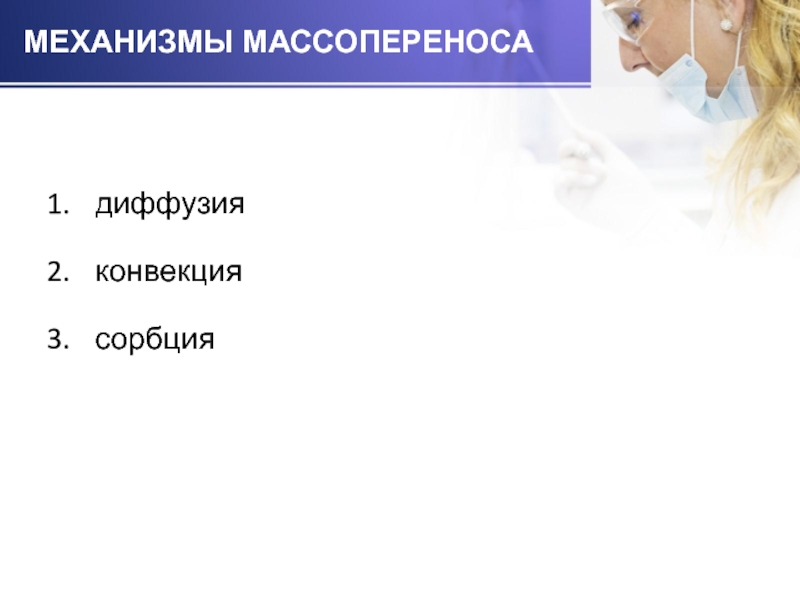 МЕХАНИЗМЫ МАССОПЕРЕНОСА

1. диффузия
2. конвекция
3. сорбция